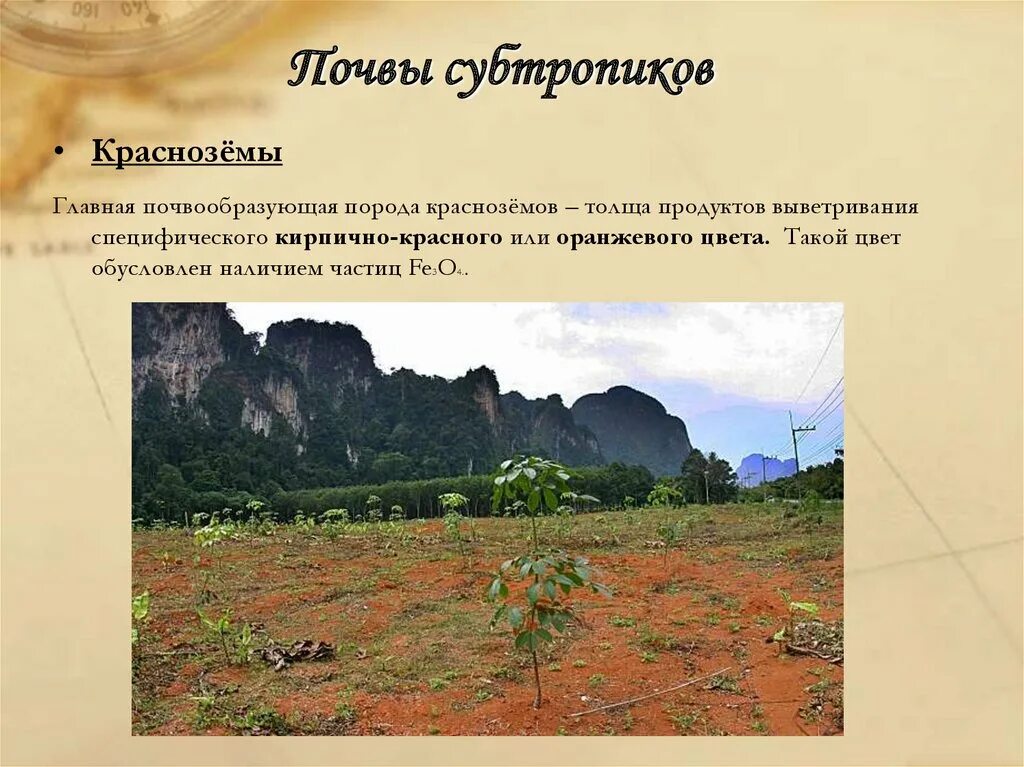 Почвы субтропиков

• Краснозёмы

Главная почвообразующая порода краснозёмов – толща продуктов выветривания специфического кирпично-красного или оранжевого цвета. Такой цвет обусловлен наличием частиц $Fe_3O_4$.